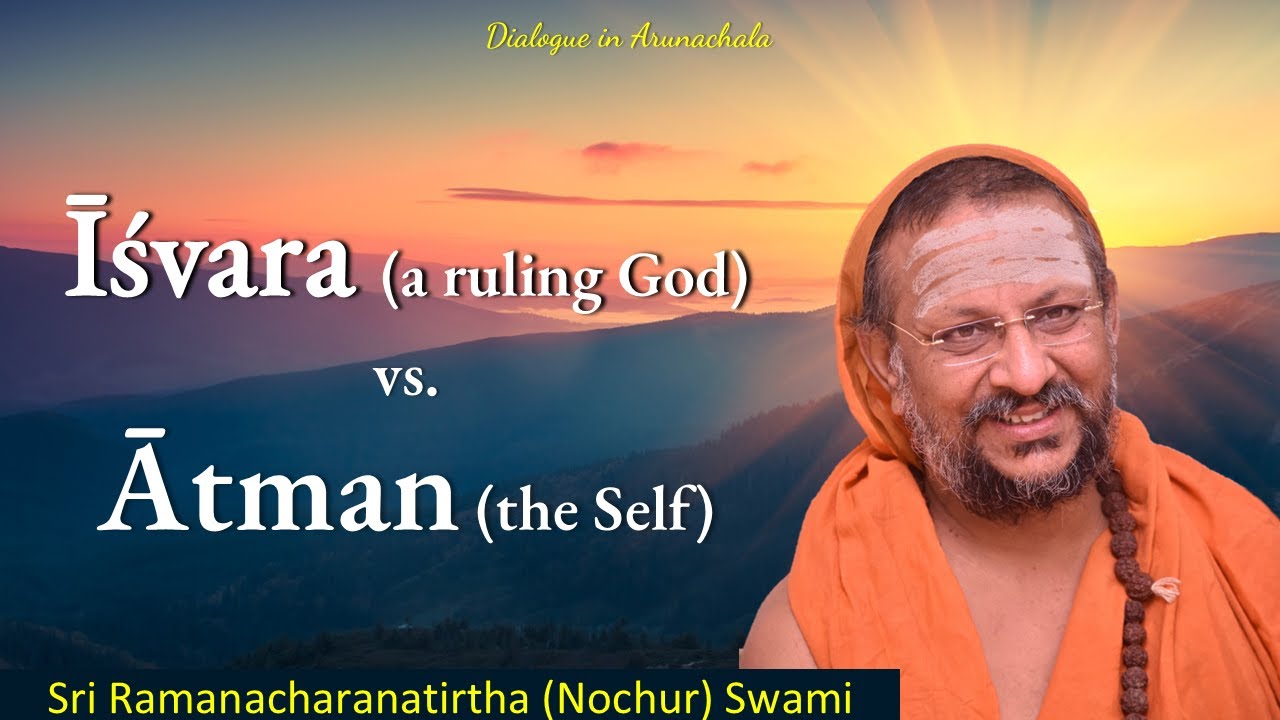 Dialogue in Arunachala

Īśvara (a ruling God)

vs.

Ātman (the Self)

Sri Ramanacharanatirtha (Nochur) Swami